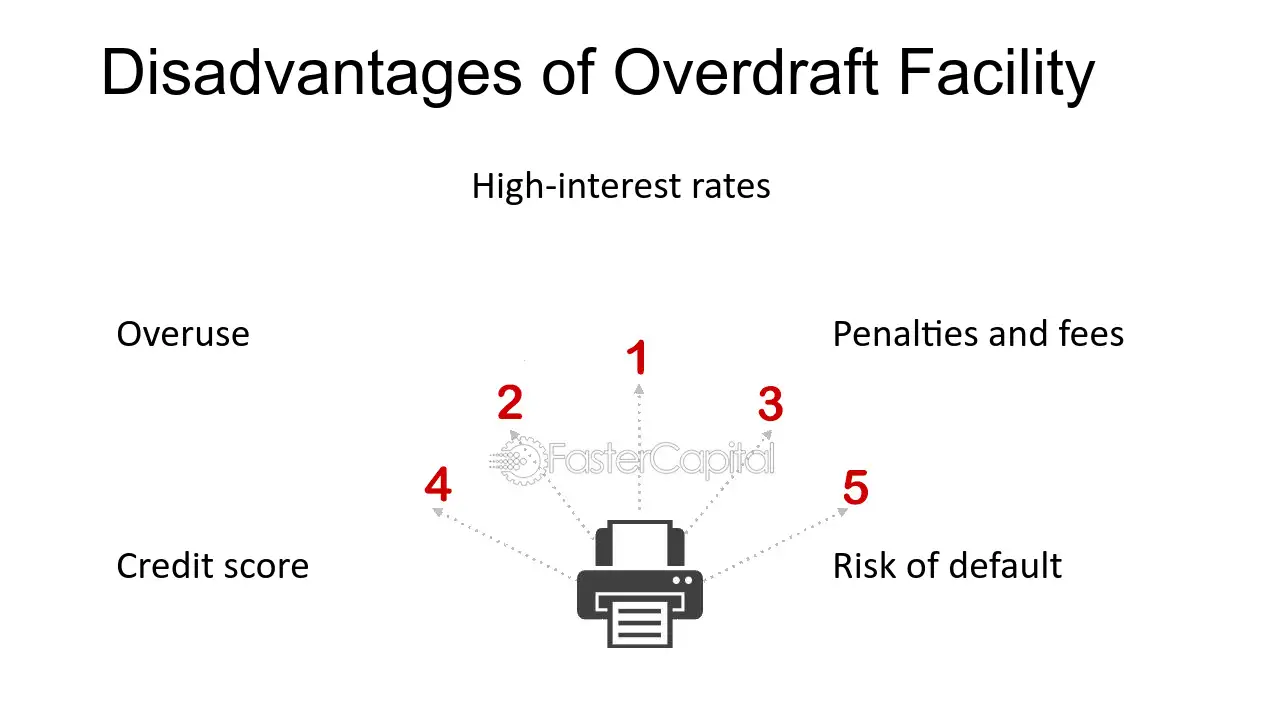 Disadvantages of Overdraft Facility

High-interest rates

Overuse

Penalties and fees

1

2

3

4

5

Credit score

Risk of default

FasterCapital